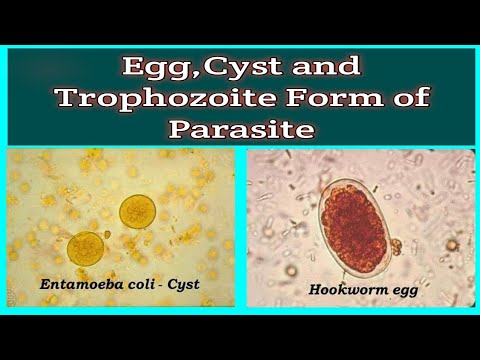 Egg,Cyst and Trophozoite Form of Parasite

Entamoeba coli - Cyst

Hookworm egg